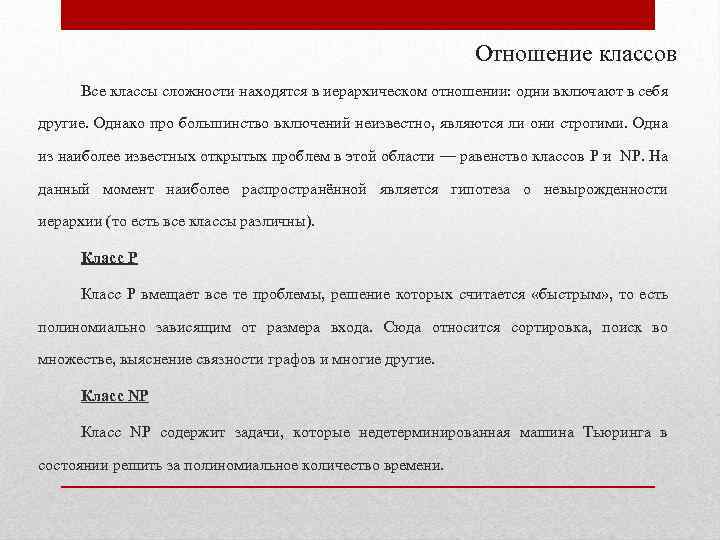 Отношение классов

Все классы сложности находятся в иерархическом отношении: одни включают в себя другие. Однако про большинство включений неизвестно, являются ли они строгими. Одна из наиболее известных открытых проблем в этой области — равенство классов P и NP. На данный момент наиболее распространённой является гипотеза о невырожденности иерархии (то есть все классы различны).

Класс P

Класс P вмещает все те проблемы, решение которых считается «быстрым», то есть полиномиально зависящим от размера входа. Сюда относится сортировка, поиск во множестве, выяснение связности графов и многие другие.

Класс NP

Класс NP содержит задачи, которые недетерминированная машина Тьюринга в состоянии решить за полиномиальное количество времени.